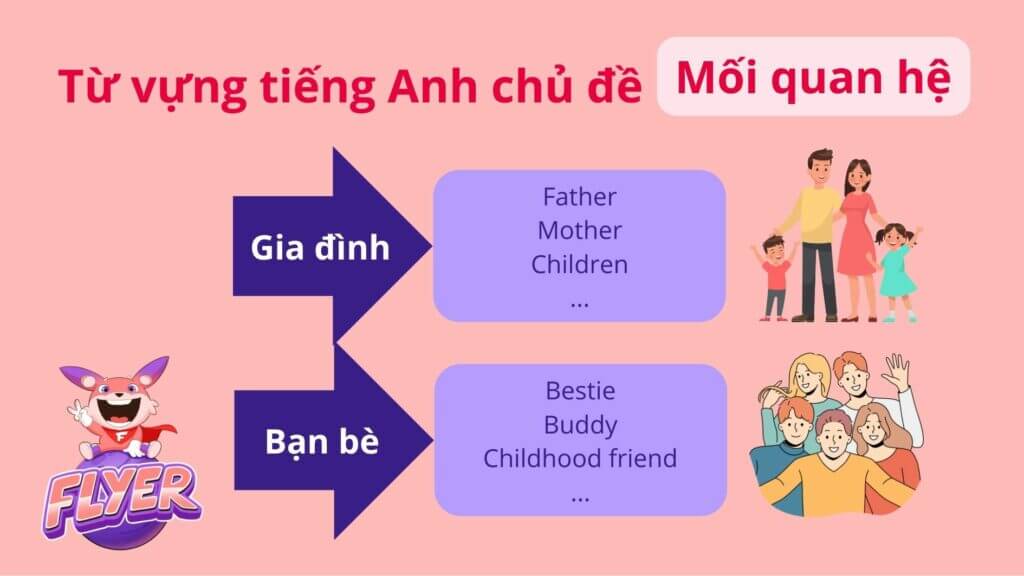 Từ vựng tiếng Anh chủ đề Mối quan hệ

Gia đình

Father
Mother
Children
...

Bạn bè

Bestie
Buddy
Childhood friend
...

FLYER